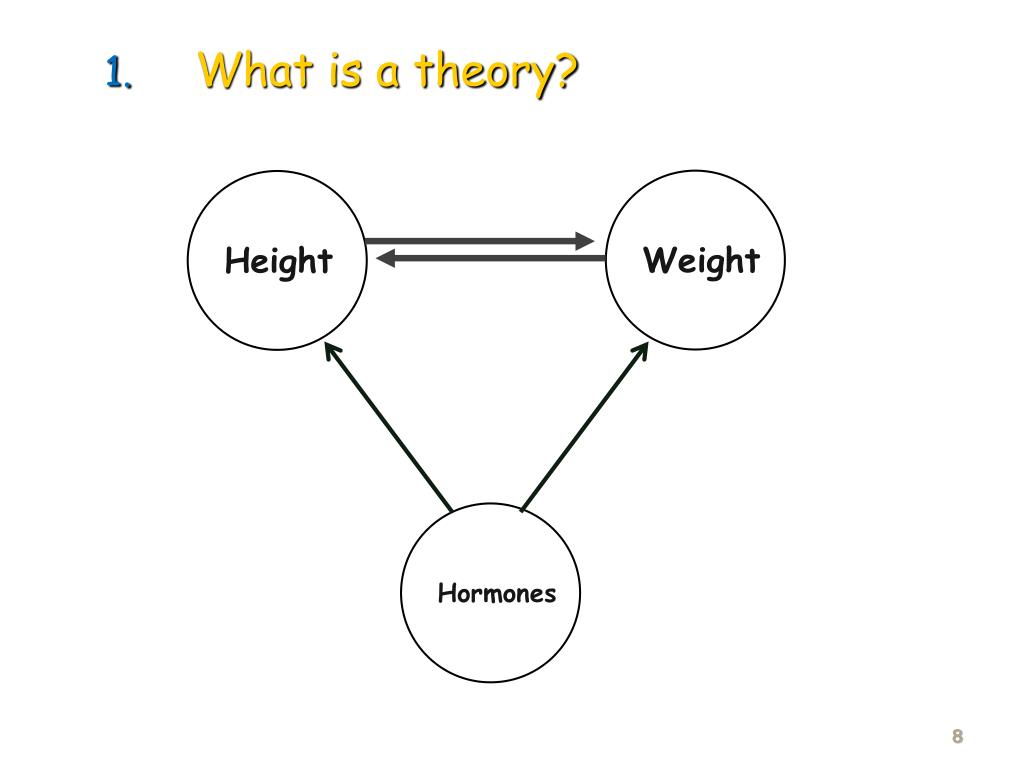 1. What is a theory?

Height

Weight

Hormones

8